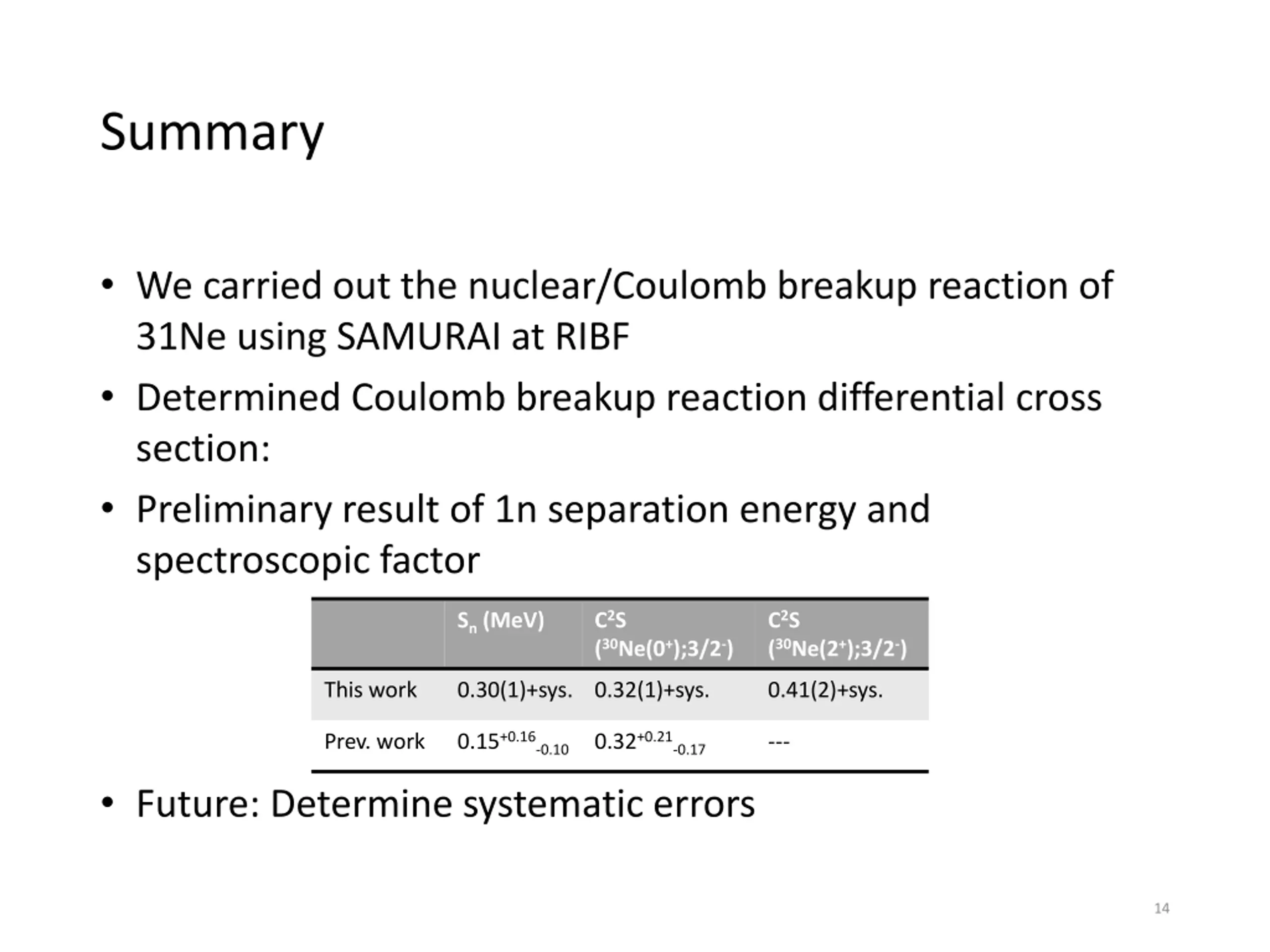 Summary

• We carried out the nuclear/Coulomb breakup reaction of 31Ne using SAMURAI at RIBF

• Determined Coulomb breakup reaction differential cross section:

• Preliminary result of 1n separation energy and spectroscopic factor

|  | $S_n$ (MeV) | $C^2S$ ($^{30}Ne(0^+);3/2^-$) | $C^2S$ ($^{30}Ne(2^+);3/2^-$) |
|---|---|---|---|
| This work | 0.30(1)+sys. | 0.32(1)+sys. | 0.41(2)+sys. |
| Prev. work | $0.15^{+0.16}_{-0.10}$ | $0.32^{+0.21}_{-0.17}$ | --- |

• Future: Determine systematic errors

14